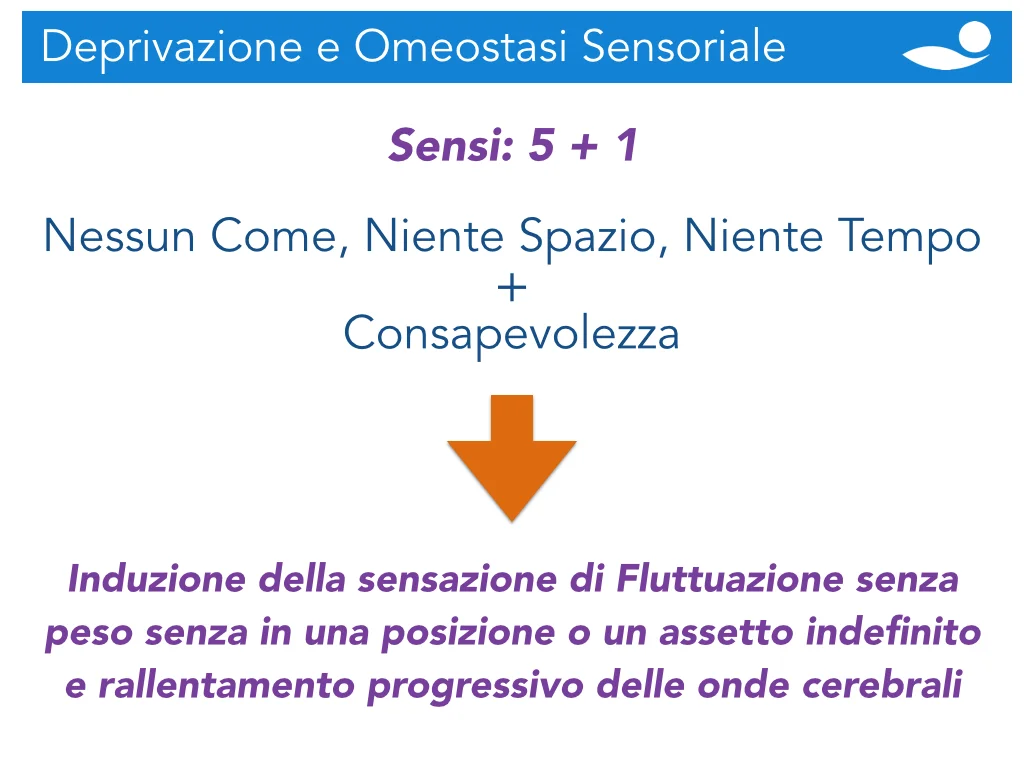 Deprivazione e Omeostasi Sensoriale

Sensi: 5 + 1

Nessun Come, Niente Spazio, Niente Tempo
+
Consapevolezza

Induzione della sensazione di Fluttuazione senza peso senza in una posizione o un assetto indefinito e rallentamento progressivo delle onde cerebrali